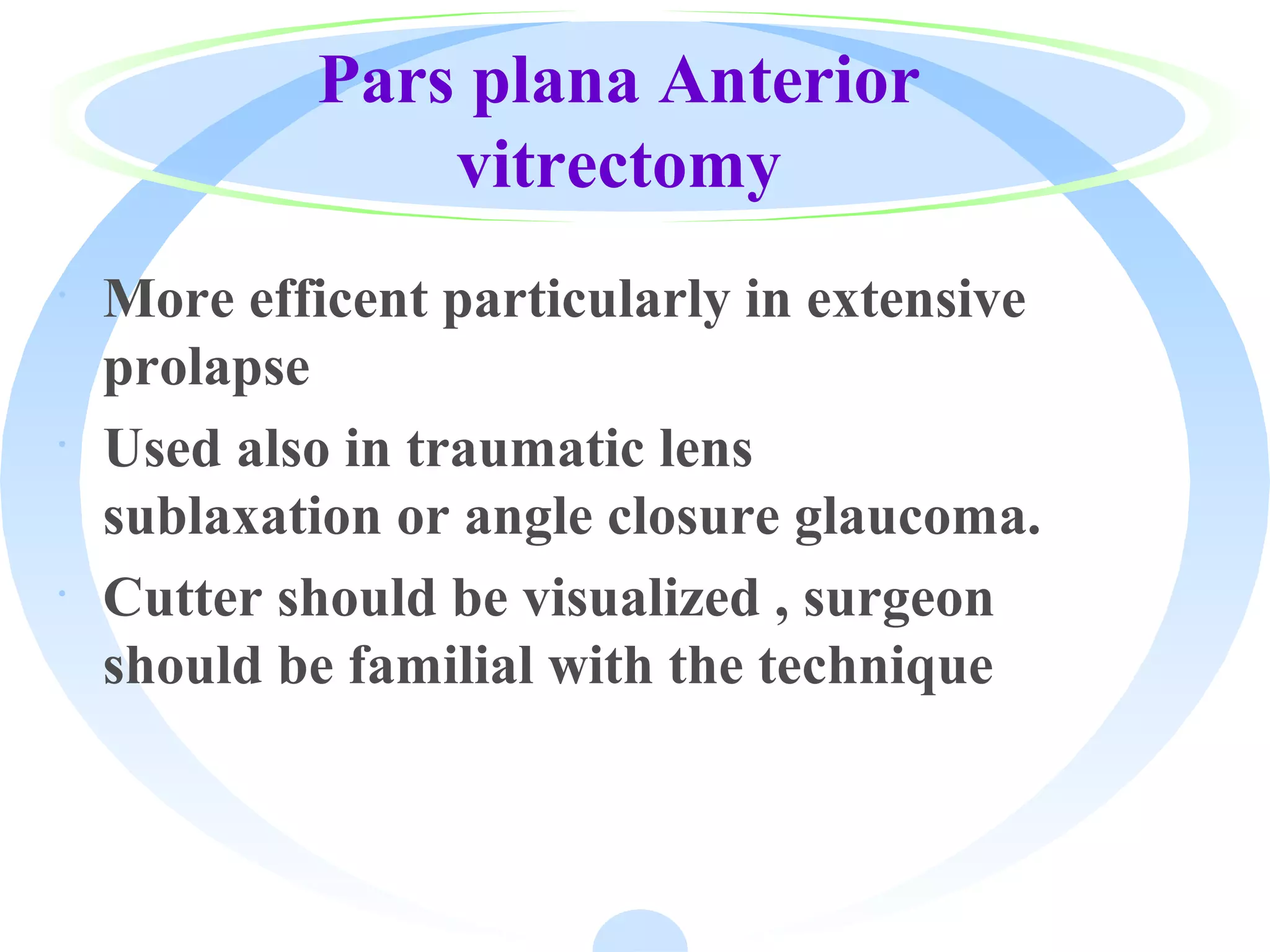 Pars plana Anterior vitrectomy

• More efficent particularly in extensive prolapse
• Used also in traumatic lens sublaxation or angle closure glaucoma.
• Cutter should be visualized , surgeon should be familial with the technique